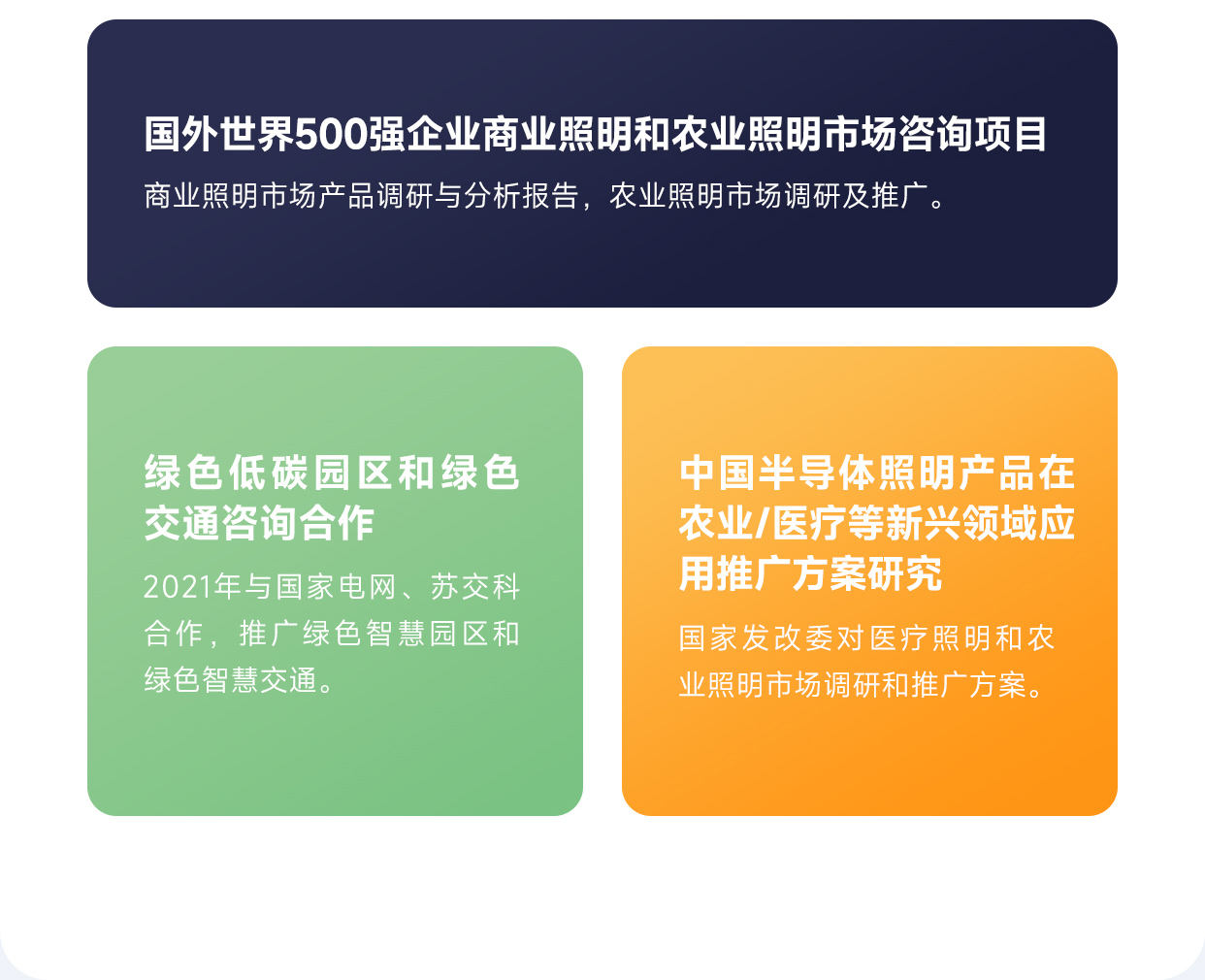 国外世界500强企业商业照明和农业照明市场咨询项目

商业照明市场产品调研与分析报告，农业照明市场调研及推广。

绿色低碳园区和绿色交通咨询合作

2021年与国家电网、苏交科合作，推广绿色智慧园区和绿色智慧交通。

中国半导体照明产品在农业/医疗等新兴领域应用推广方案研究

国家发改委对医疗照明和农业照明市场调研和推广方案。